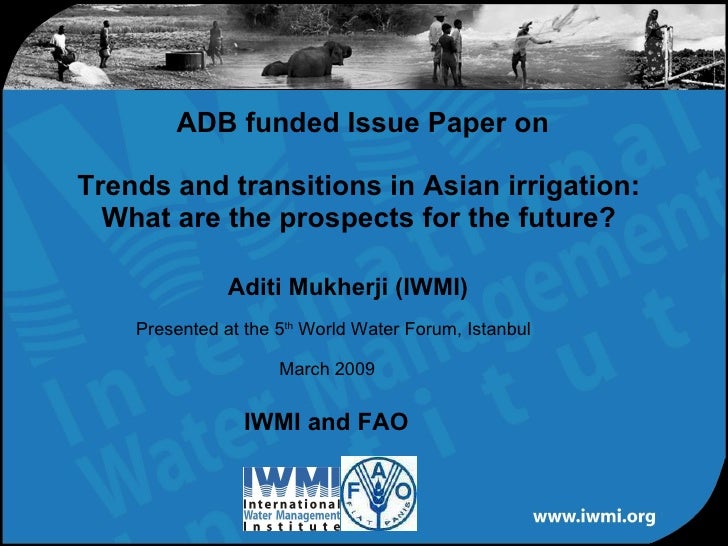 ADB funded Issue Paper on

Trends and transitions in Asian irrigation: What are the prospects for the future?

Aditi Mukherji (IWMI)

Presented at the 5$^{th}$ World Water Forum, Istanbul

March 2009

IWMI and FAO

IWMI
International Water Management Institute

F A O
FIAT PANIS

www.iwmi.org